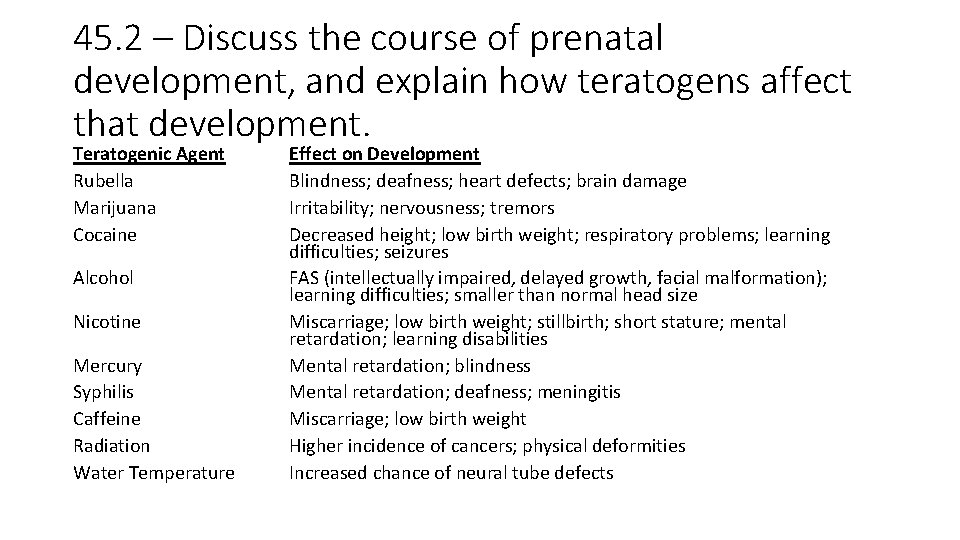 45.2 – Discuss the course of prenatal development, and explain how teratogens affect that development.

| Teratogenic Agent | Effect on Development |
|---|---|
| Rubella | Blindness; deafness; heart defects; brain damage |
| Marijuana | Irritability; nervousness; tremors |
| Cocaine | Decreased height; low birth weight; respiratory problems; learning difficulties; seizures |
| Alcohol | FAS (intellectually impaired, delayed growth, facial malformation); learning difficulties; smaller than normal head size |
| Nicotine | Miscarriage; low birth weight; stillbirth; short stature; mental retardation; learning disabilities |
| Mercury | Mental retardation; blindness |
| Syphilis | Mental retardation; deafness; meningitis |
| Caffeine | Miscarriage; low birth weight |
| Radiation | Higher incidence of cancers; physical deformities |
| Water Temperature | Increased chance of neural tube defects |